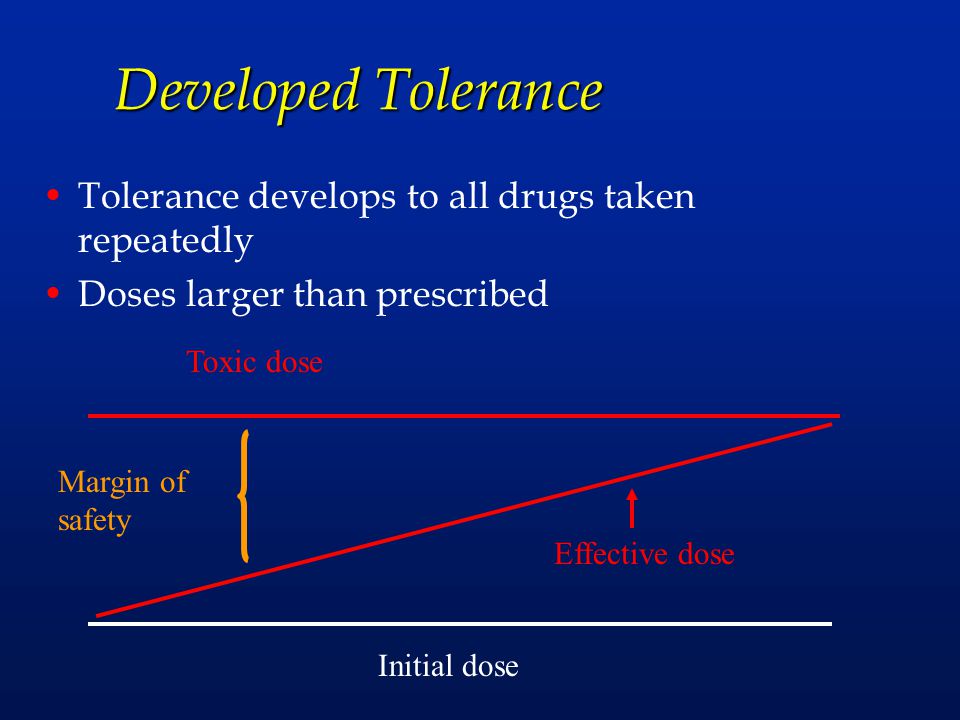 Developed Tolerance

• Tolerance develops to all drugs taken repeatedly
• Doses larger than prescribed

Toxic dose

Margin of safety

Effective dose

Initial dose